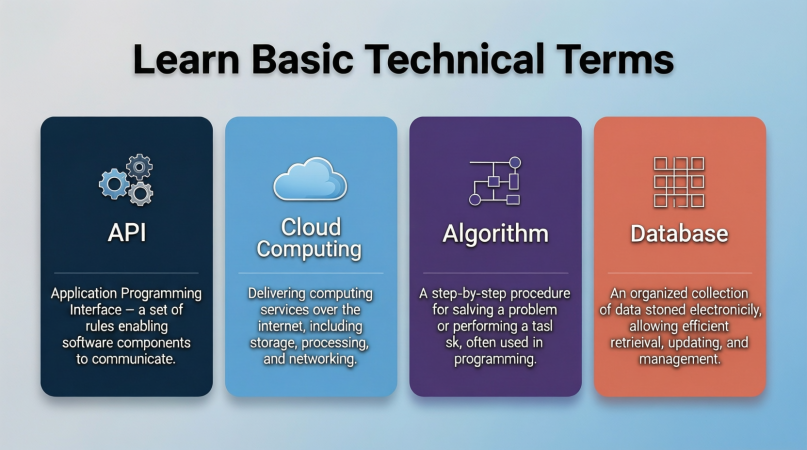 Learn Basic Technical Terms

API

Application Programming Interface – a set of rules enabling software components to communicate.

Cloud Computing

Delivering computing services over the internet, including storage, processing, and networking.

Algorithm

A step-by-step procedure for salving a problem or performing a tasl sk, often used in programming.

Database

An organized collection of data stoned electronicily, allowing efficient retrieival, updating, and management.